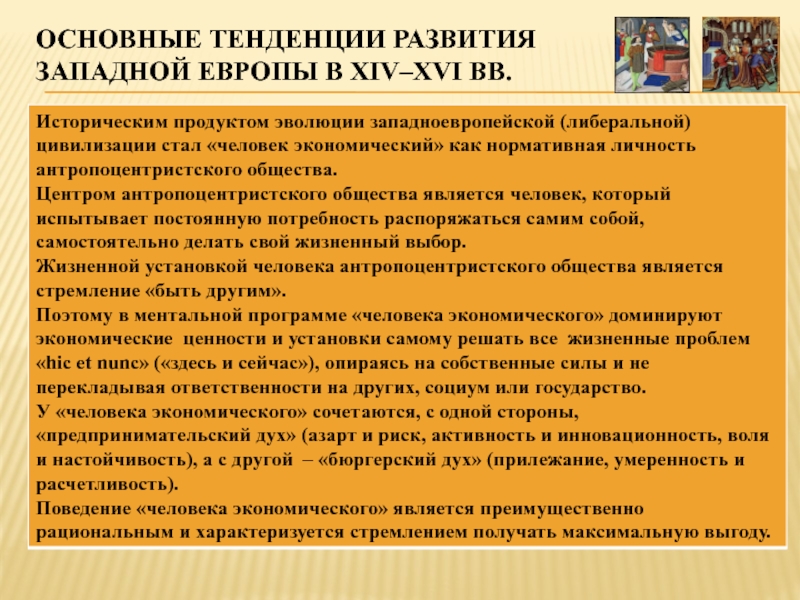 ОСНОВНЫЕ ТЕНДЕНЦИИ РАЗВИТИЯ ЗАПАДНОЙ ЕВРОПЫ В XIV–XVI ВВ.

Историческим продуктом эволюции западноевропейской (либеральной) цивилизации стал «человек экономический» как нормативная личность антропоцентристского общества.
Центром антропоцентристского общества является человек, который испытывает постоянную потребность распоряжаться самим собой, самостоятельно делать свой жизненный выбор.
Жизненной установкой человека антропоцентристского общества является стремление «быть другим».
Поэтому в ментальной программе «человека экономического» доминируют экономические ценности и установки самому решать все жизненные проблем «hic et nunc» («здесь и сейчас»), опираясь на собственные силы и не перекладывая ответственности на других, социум или государство.
У «человека экономического» сочетаются, с одной стороны, «предпринимательский дух» (азарт и риск, активность и инновационность, воля и настойчивость), а с другой – «бюргерский дух» (прилежание, умеренность и расчетливость).
Поведение «человека экономического» является преимущественно рациональным и характеризуется стремлением получать максимальную выгоду.